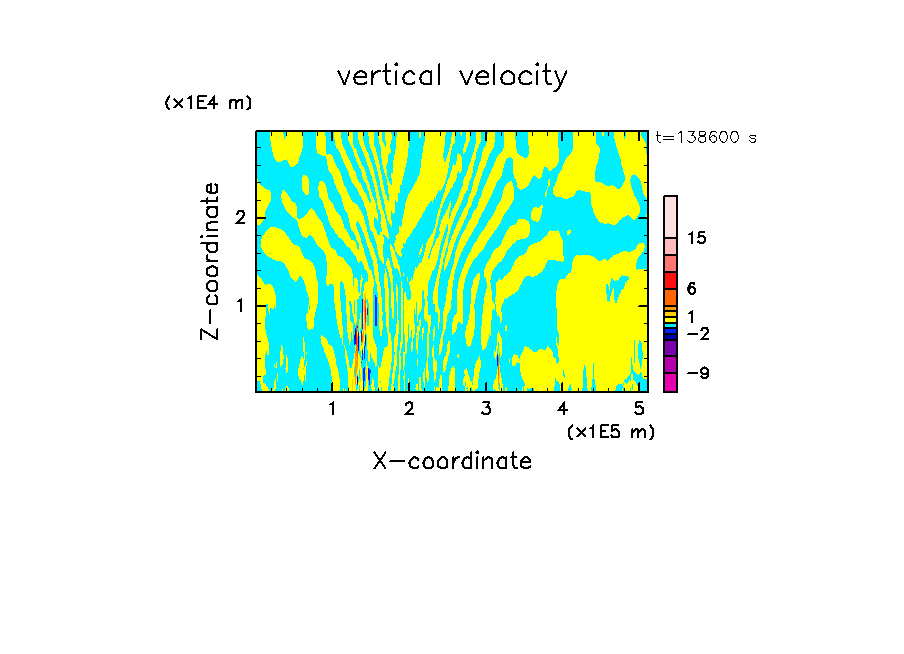 vertical velocity

(x1E4 m)

t=138600 s

Z-coordinate

2

1

15

6

1

−2

−9

1 2 3 4 5

(x1E5 m)

X-coordinate